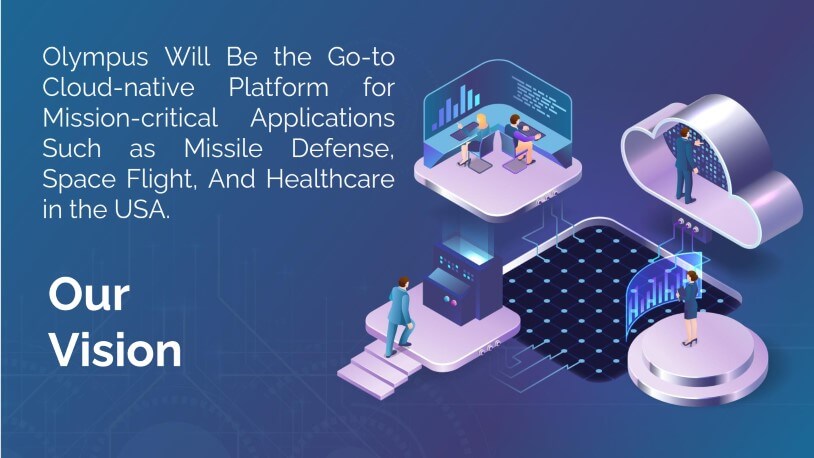 Olympus Will Be the Go-to Cloud-native Platform for Mission-critical Applications Such as Missile Defense, Space Flight, And Healthcare in the USA.

Our Vision